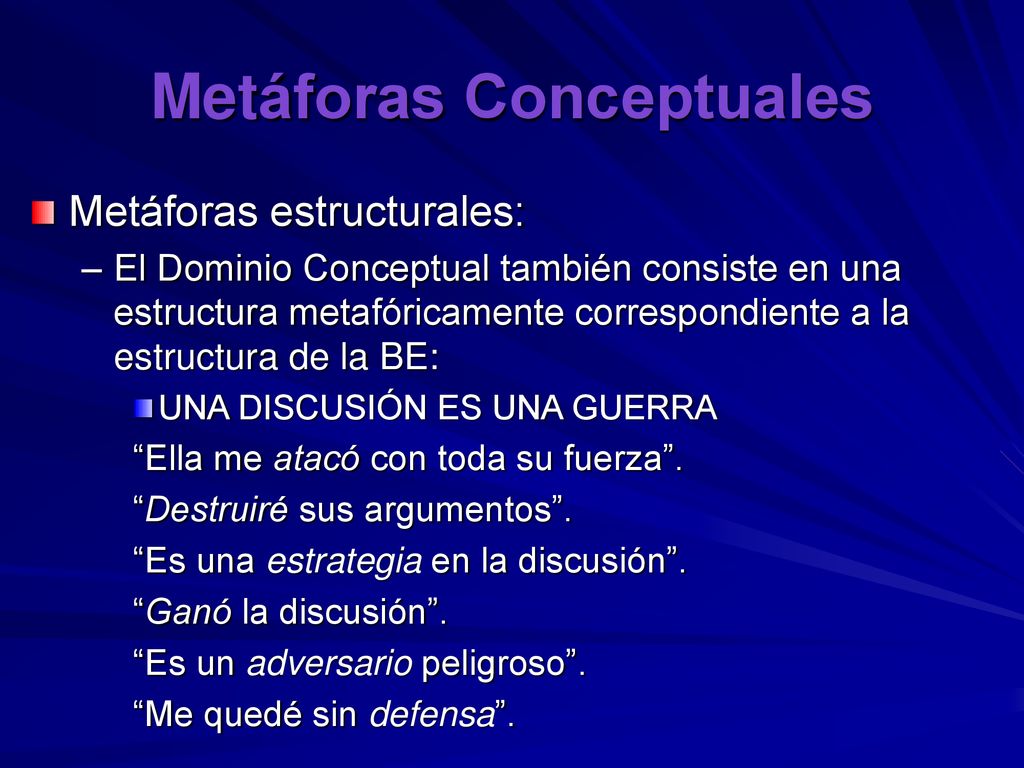 Metáforas Conceptuales

Metáforas estructurales:

– El Dominio Conceptual también consiste en una estructura metafóricamente correspondiente a la estructura de la BE:

UNA DISCUSIÓN ES UNA GUERRA

“Ella me atacó con toda su fuerza”.

“Destruiré sus argumentos”.

“Es una estrategia en la discusión”.

“Ganó la discusión”.

“Es un adversario peligroso”.

“Me quedé sin defensa”.